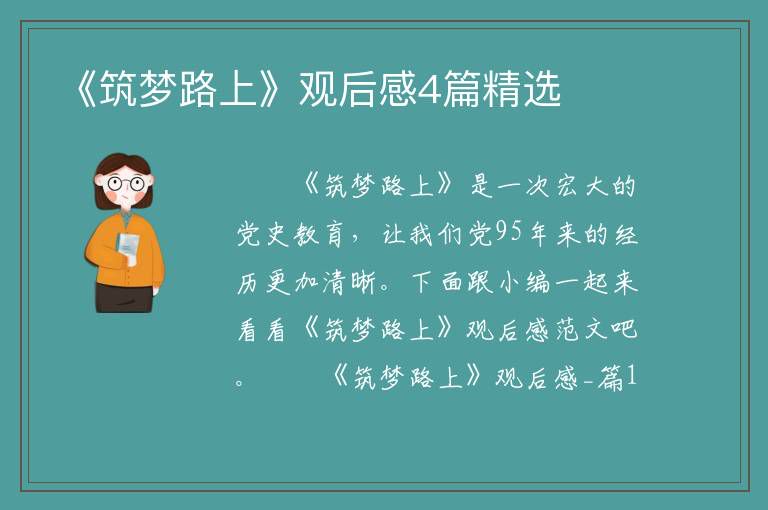 《筑梦路上》观后感4篇精选

《筑梦路上》是一次宏大的党史教育，让我们党95年来的经历更加清晰。下面跟小编一起来看看《筑梦路上》观后感范文吧。 《筑梦路上》观后感-篇1